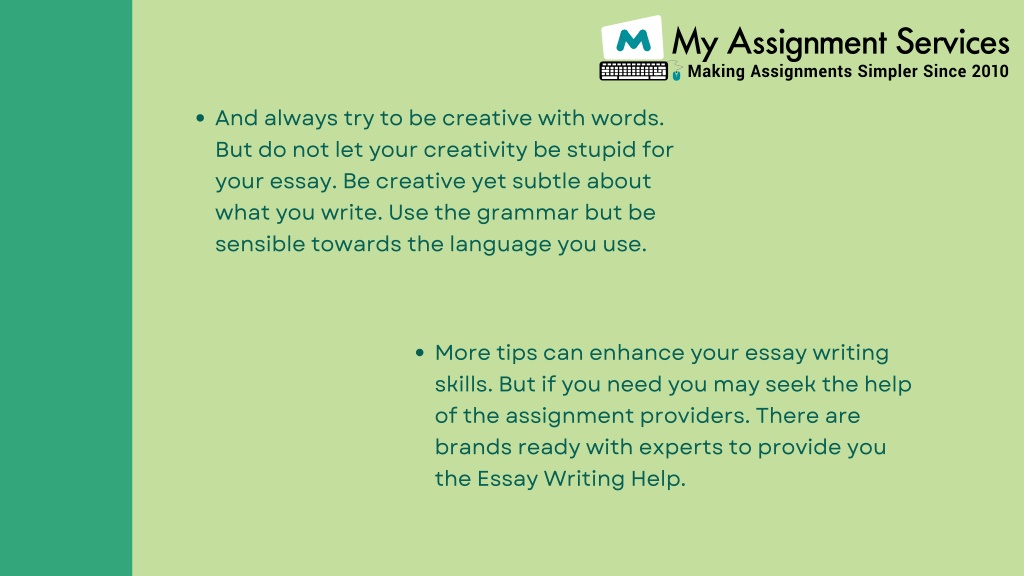 M My Assignment Services
Making Assignments Simpler Since 2010

• And always try to be creative with words. But do not let your creativity be stupid for your essay. Be creative yet subtle about what you write. Use the grammar but be sensible towards the language you use.

• More tips can enhance your essay writing skills. But if you need you may seek the help of the assignment providers. There are brands ready with experts to provide you the Essay Writing Help.